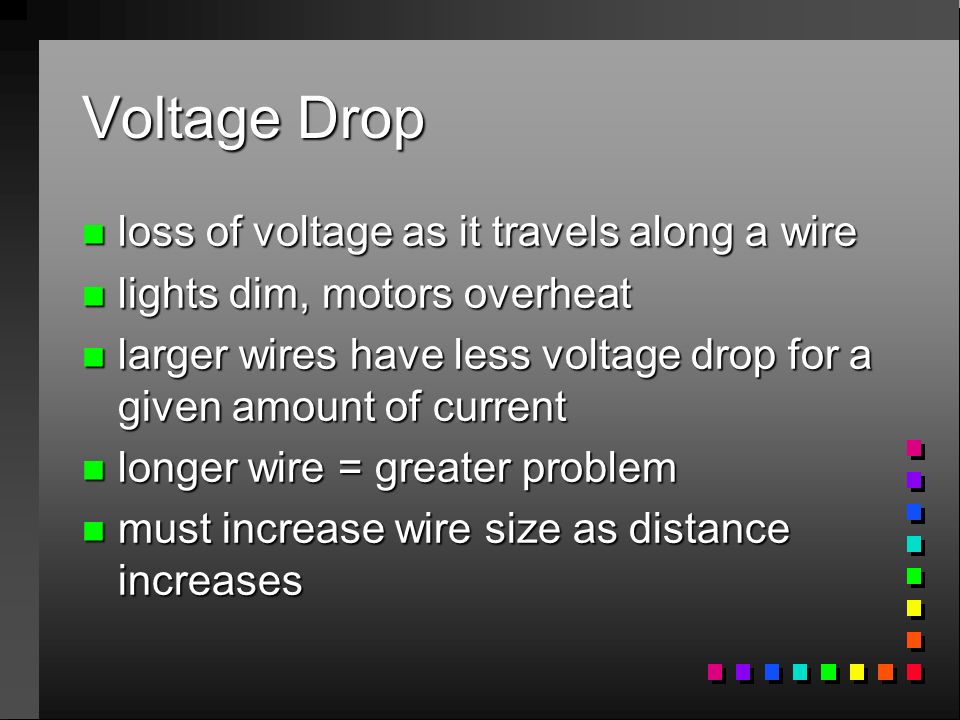 Voltage Drop

- loss of voltage as it travels along a wire
- lights dim, motors overheat
- larger wires have less voltage drop for a given amount of current
- longer wire = greater problem
- must increase wire size as distance increases